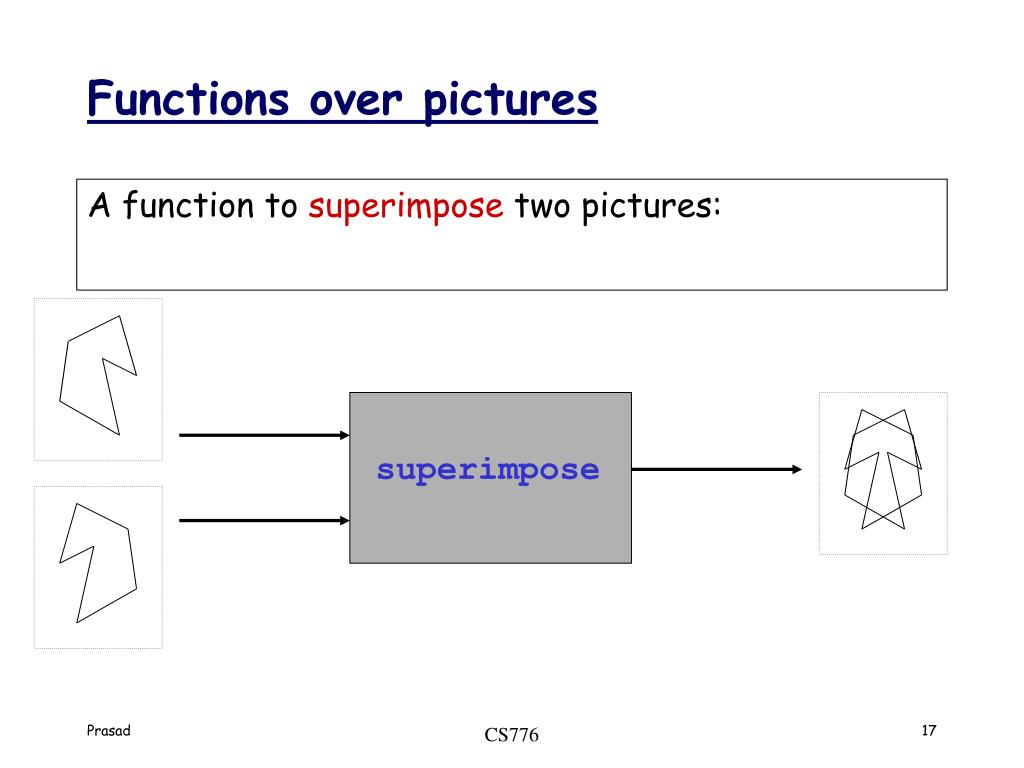 Functions over pictures

A function to superimpose two pictures:

superimpose

Prasad

CS776

17